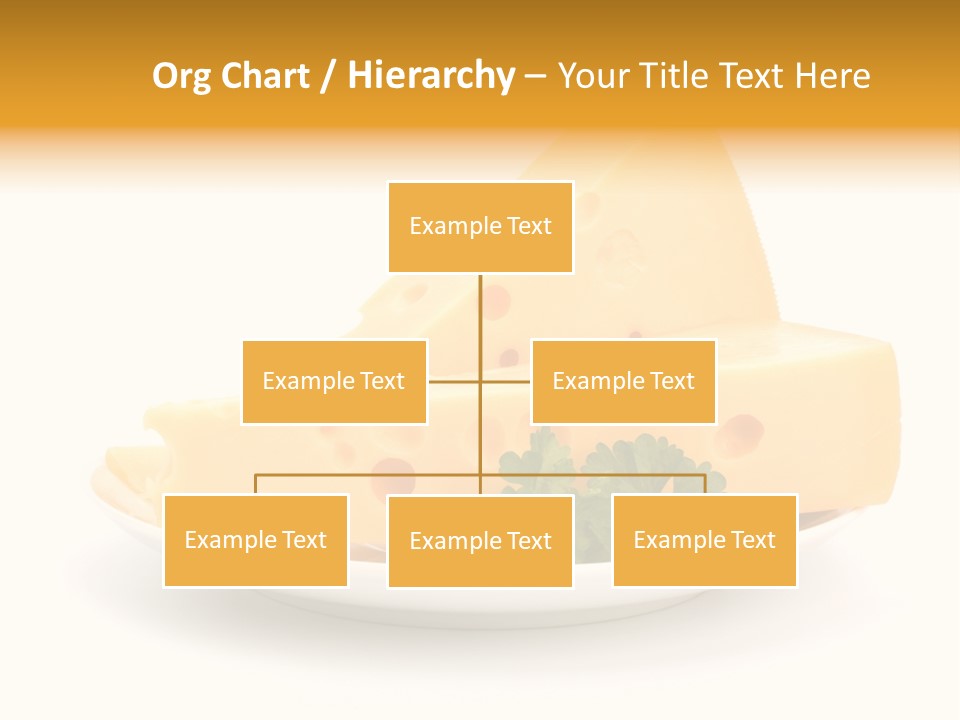 Org Chart / Hierarchy – Your Title Text Here

Example Text

Example Text

Example Text

Example Text

Example Text

Example Text